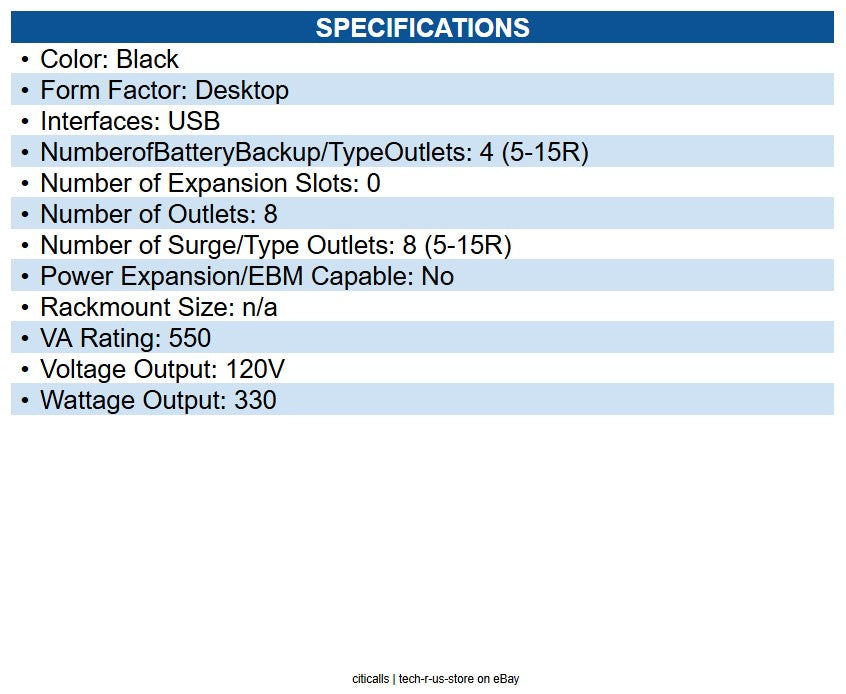 SPECIFICATIONS

• Color: Black
• Form Factor: Desktop
• Interfaces: USB
• NumberofBatteryBackup/TypeOutlets: 4 (5-15R)
• Number of Expansion Slots: 0
• Number of Outlets: 8
• Number of Surge/Type Outlets: 8 (5-15R)
• Power Expansion/EBM Capable: No
• Rackmount Size: n/a
• VA Rating: 550
• Voltage Output: 120V
• Wattage Output: 330

citicalls | tech-r-us-store on eBay